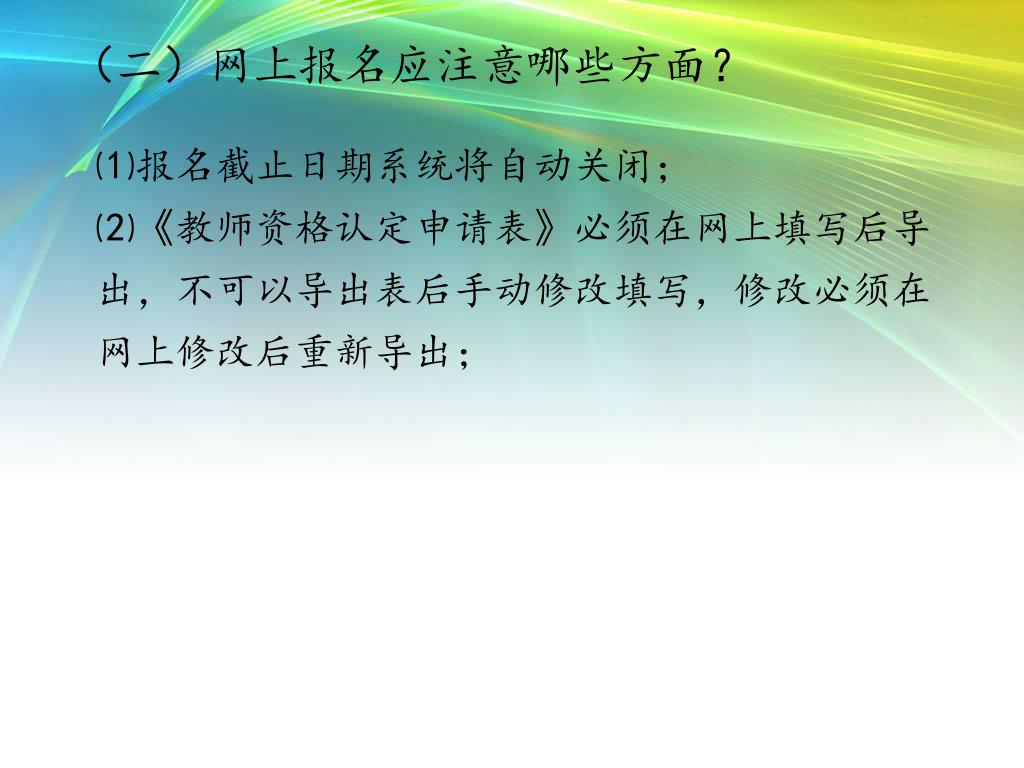 （二）网上报名应注意哪些方面？

⑴报名截止日期系统将自动关闭；

⑵《教师资格认定申请表》必须在网上填写后导出，不可以导出表后手动修改填写，修改必须在网上修改后重新导出；